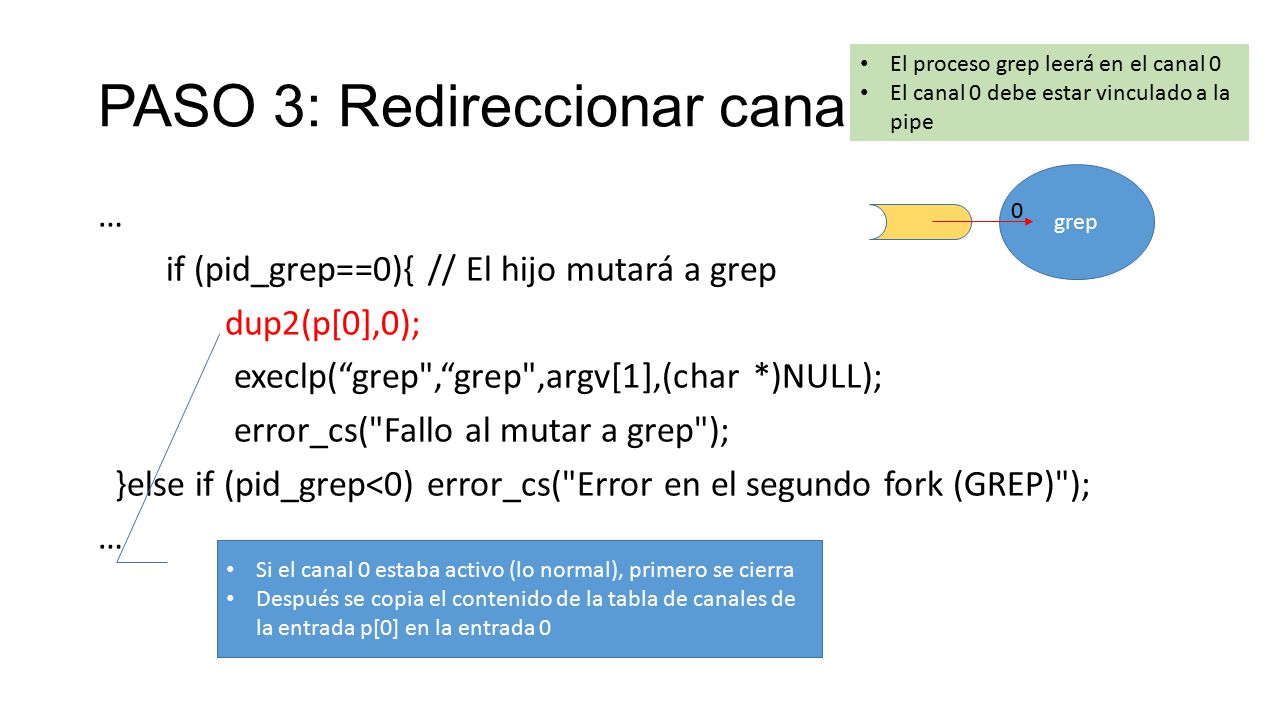 PASO 3: Redireccionar cana

• El proceso grep leerá en el canal 0
• El canal 0 debe estar vinculado a la pipe

0

grep

…
if (pid_grep==0){ // El hijo mutará a grep
dup2(p[0],0);
execlp(“grep",“grep",argv[1],(char *)NULL);
error_cs("Fallo al mutar a grep");
}else if (pid_grep<0) error_cs("Error en el segundo fork (GREP)");
…

• Si el canal 0 estaba activo (lo normal), primero se cierra
• Después se copia el contenido de la tabla de canales de la entrada p[0] en la entrada 0